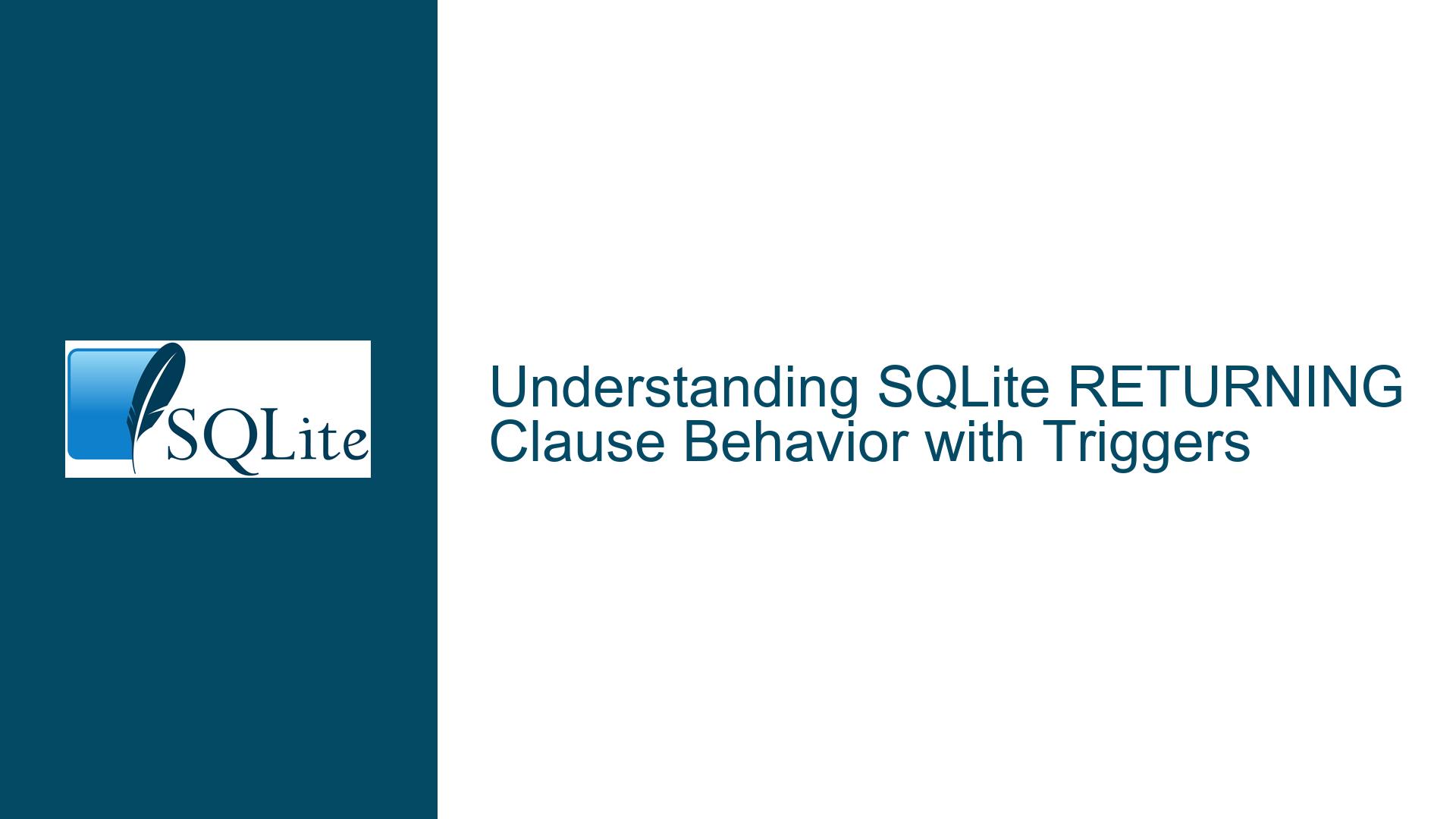 SQLite

Understanding SQLite RETURNING Clause Behavior with Triggers